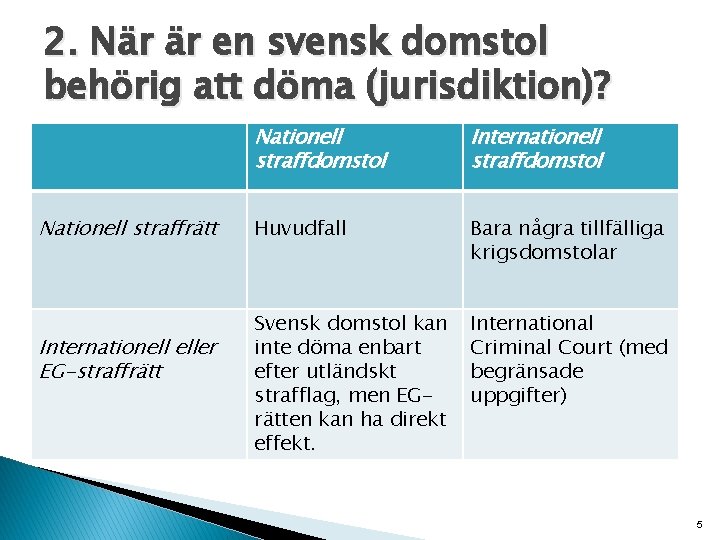 2. När är en svensk domstol behörig att döma (jurisdiktion)?

| | Nationell straffdomstol | Internationell straffdomstol |
|---|---|---|
| Nationell straffrätt | Huvudfall | Bara några tillfälliga krigsdomstolar |
| Internationell eller EG-straffrätt | Svensk domstol kan inte döma enbart efter utländskt strafflag, men EG-rätten kan ha direkt effekt. | International Criminal Court (med begränsade uppgifter) |

5